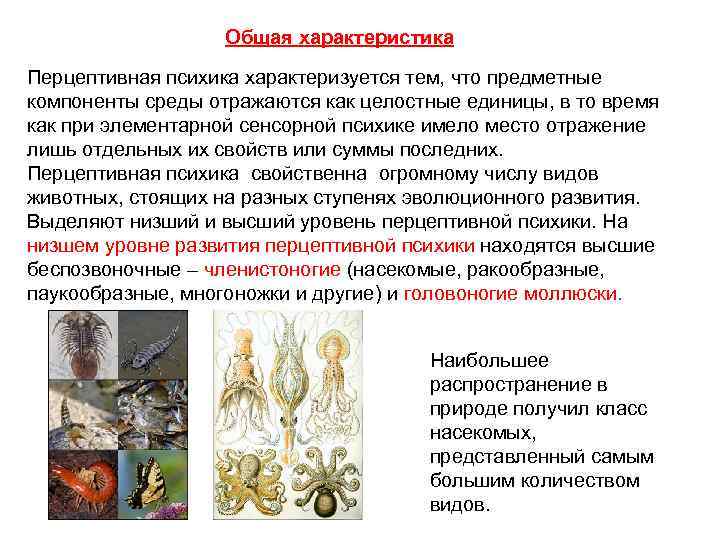 Общая характеристика

Перцептивная психика характеризуется тем, что предметные компоненты среды отражаются как целостные единицы, в то время как при элементарной сенсорной психике имело место отражение лишь отдельных их свойств или суммы последних.

Перцептивная психика свойственна огромному числу видов животных, стоящих на разных ступенях эволюционного развития. Выделяют низший и высший уровень перцептивной психики. На низшем уровне развития перцептивной психики находятся высшие беспозвоночные – членистоногие (насекомые, ракообразные, паукообразные, многоножки и другие) и головоногие моллюски.

Наибольшее распространение в природе получил класс насекомых, представленный самым большим количеством видов.